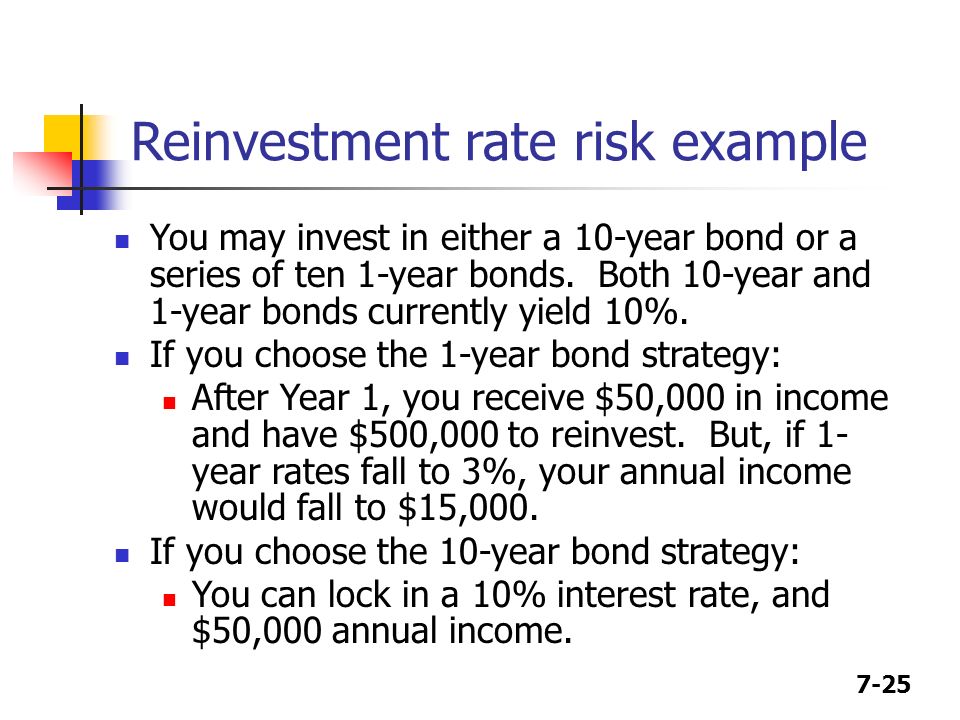 Reinvestment rate risk example

- You may invest in either a 10-year bond or a series of ten 1-year bonds. Both 10-year and 1-year bonds currently yield 10%.
- If you choose the 1-year bond strategy:
  - After Year 1, you receive \$50,000 in income and have \$500,000 to reinvest. But, if 1-year rates fall to 3%, your annual income would fall to \$15,000.
- If you choose the 10-year bond strategy:
  - You can lock in a 10% interest rate, and \$50,000 annual income.

7-25